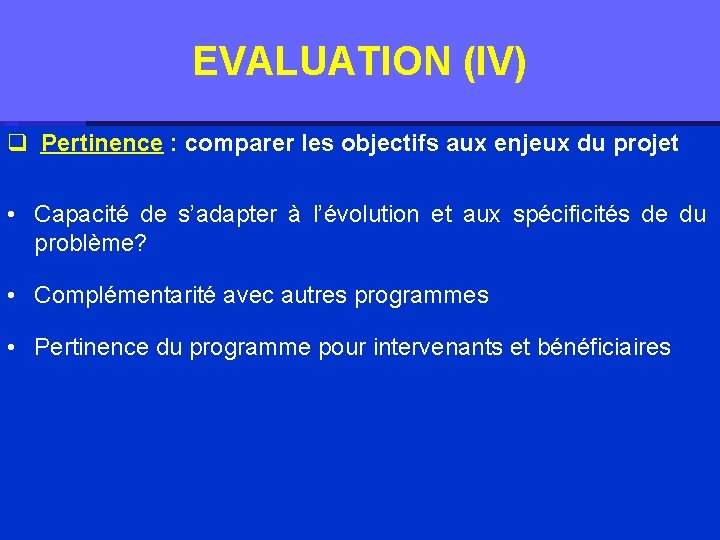 EVALUATION (IV)

❑ Pertinence : comparer les objectifs aux enjeux du projet

• Capacité de s’adapter à l’évolution et aux spécificités de du problème?

• Complémentarité avec autres programmes

• Pertinence du programme pour intervenants et bénéficiaires